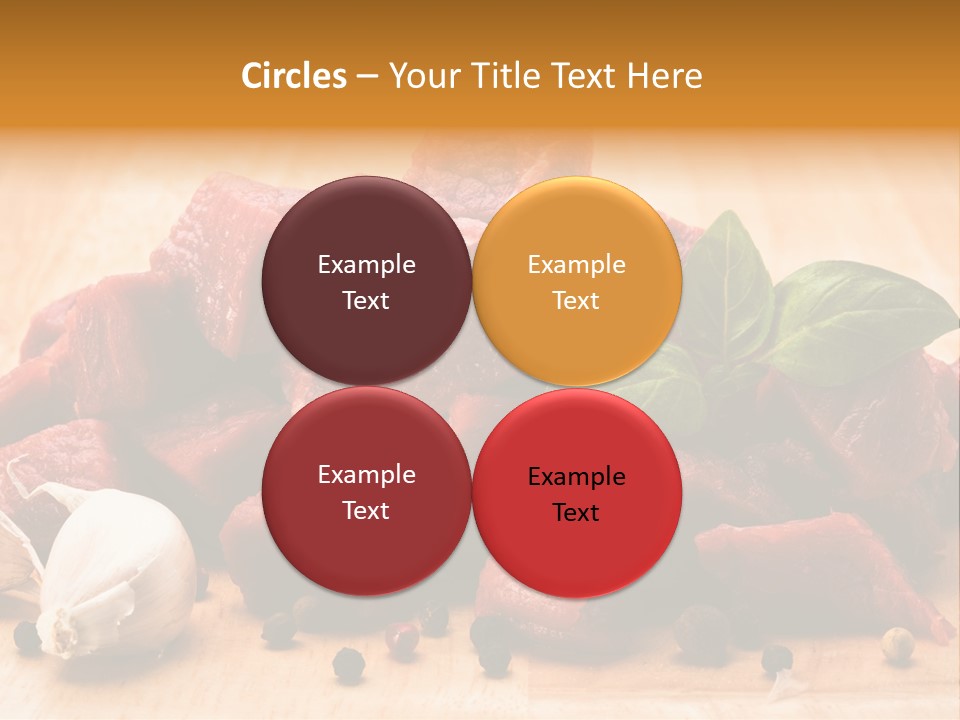 Circles – Your Title Text Here

Example Text

Example Text

Example Text

Example Text